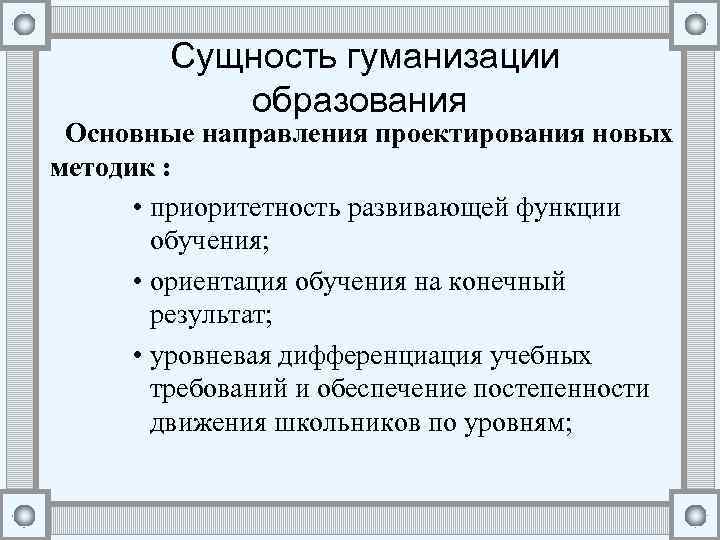 Сущность гуманизации образования

Основные направления проектирования новых методик :

• приоритетность развивающей функции обучения;

• ориентация обучения на конечный результат;

• уровневая дифференциация учебных требований и обеспечение постепенности движения школьников по уровням;